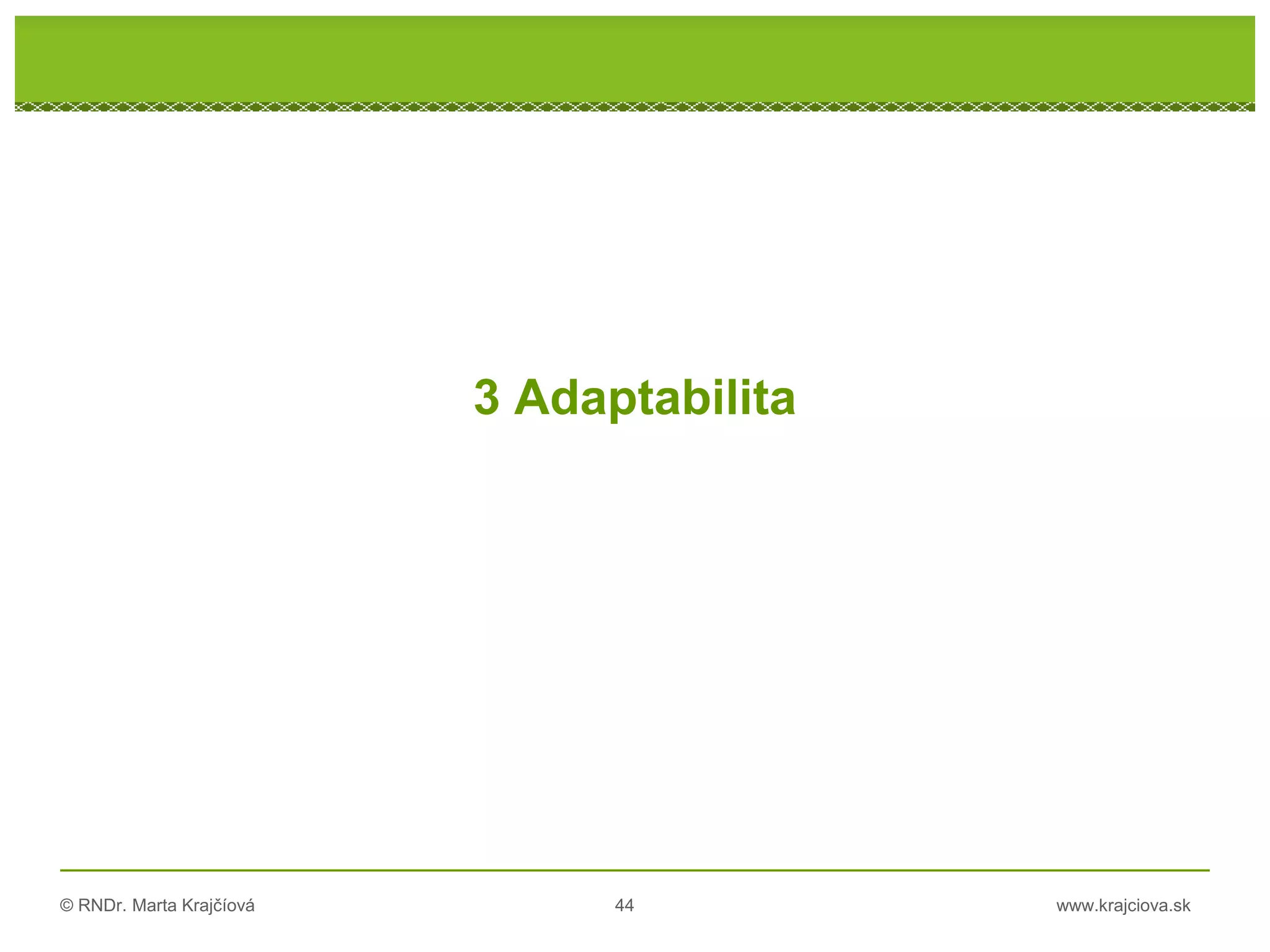 3 Adaptabilita

© RNDr. Marta Krajčíová

44

www.krajciova.sk